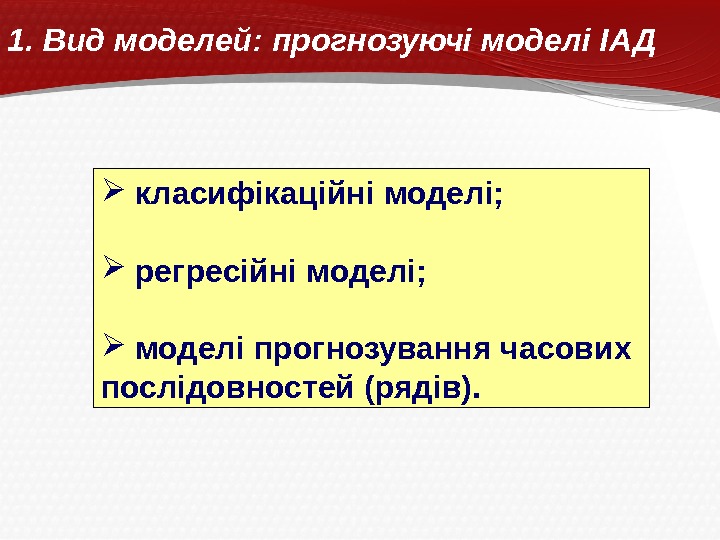 1. Вид моделей: прогнозуючі моделі ІАД

➢ класифікаційні моделі;

➢ регресійні моделі;

➢ моделі прогнозування часових послідовностей (рядів).